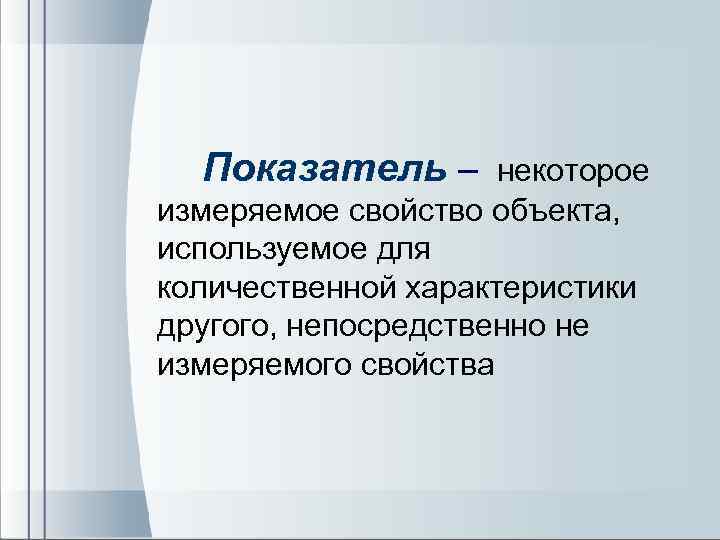 Показатель – некоторое измеряемое свойство объекта, используемое для количественной характеристики другого, непосредственно не измеряемого свойства